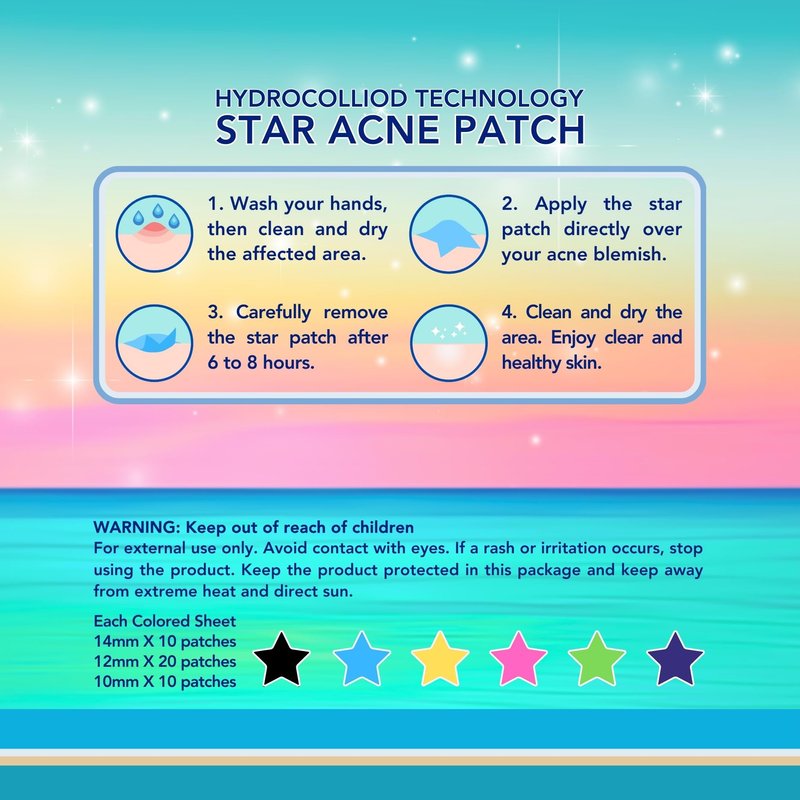 HYDROCOLLIOD TECHNOLOGY
STAR ACNE PATCH

1. Wash your hands, then clean and dry the affected area.

2. Apply the star patch directly over your acne blemish.

3. Carefully remove the star patch after 6 to 8 hours.

4. Clean and dry the area. Enjoy clear and healthy skin.

WARNING: Keep out of reach of children
For external use only. Avoid contact with eyes. If a rash or irritation occurs, stop using the product. Keep the product protected in this package and keep away from extreme heat and direct sun.

Each Colored Sheet
14mm X 10 patches
12mm X 20 patches
10mm X 10 patches